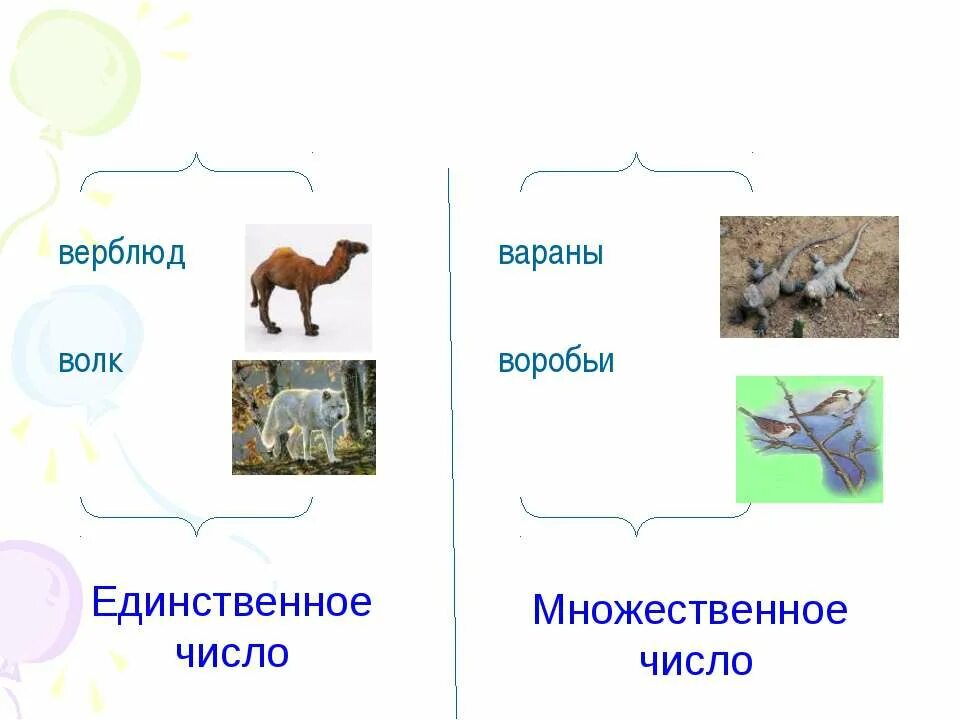 верблюд

волк

Единственное число

вараны

воробьи

Множественное число